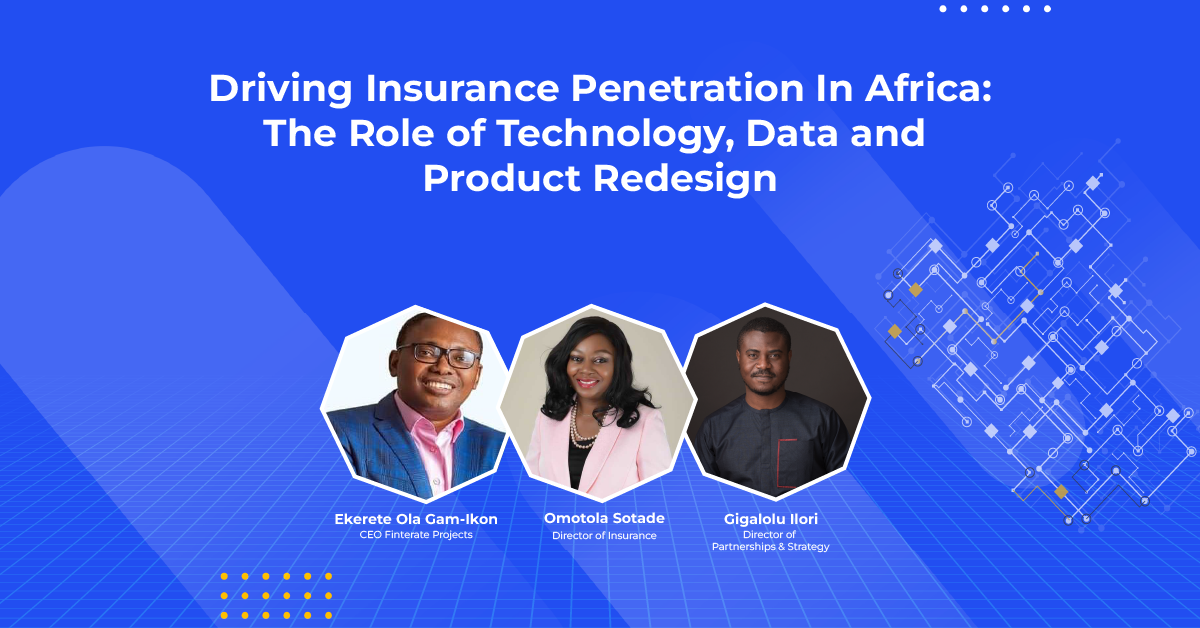 Driving Insurance Penetration In Africa: The Role of Technology, Data and Product Redesign

Ekerete Ola Gam-Ikon
CEO Finterate Projects

Omotola Sotade
Director of Insurance

Gigalolu Ilori
Director of Partnerships & Strategy